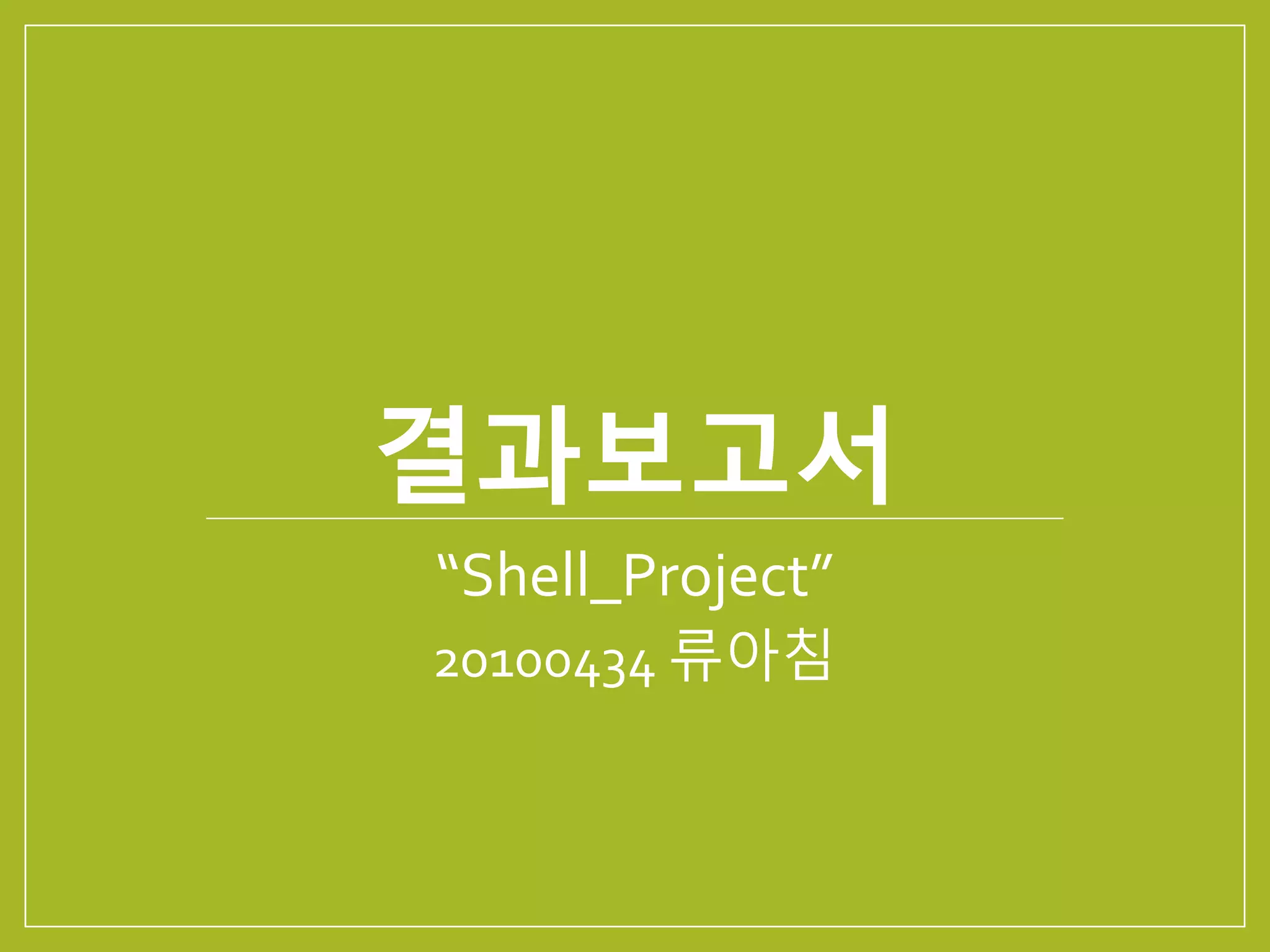 결과보고서

“Shell_Project”
20100434 류아침